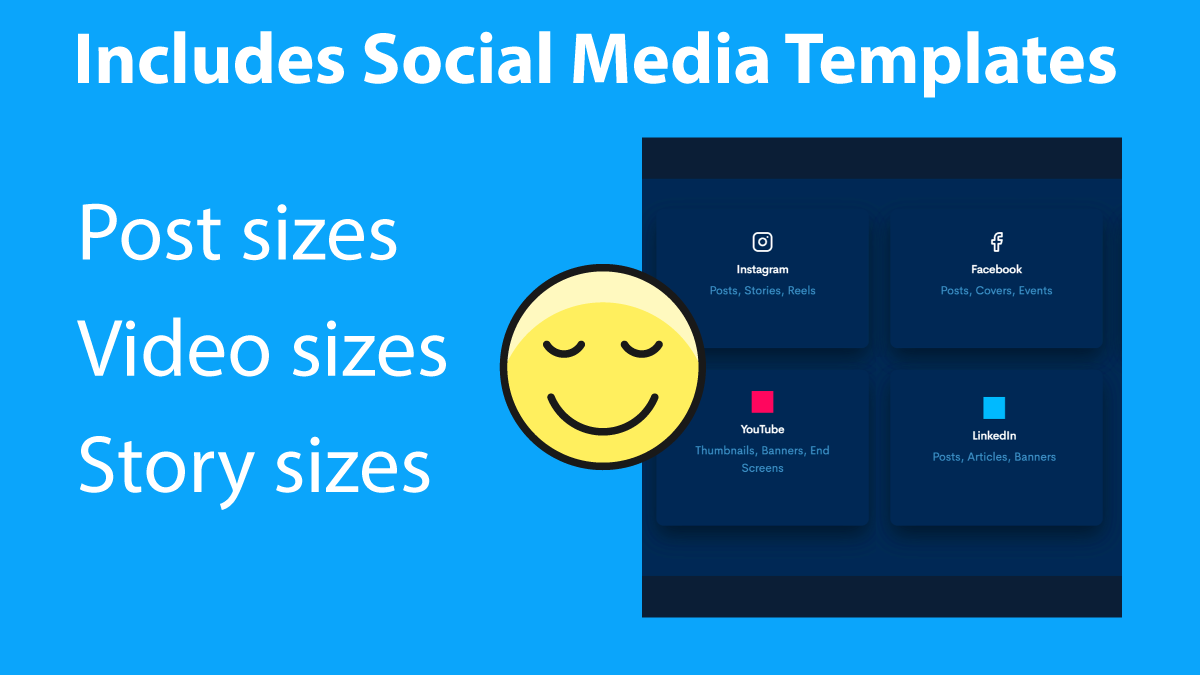 Includes Social Media Templates

Post sizes

Video sizes

Story sizes

Instagram
Posts, Stories, Reels

Facebook
Posts, Covers, Events

YouTube
Thumbnails, Banners, End Screens

LinkedIn
Posts, Articles, Banners